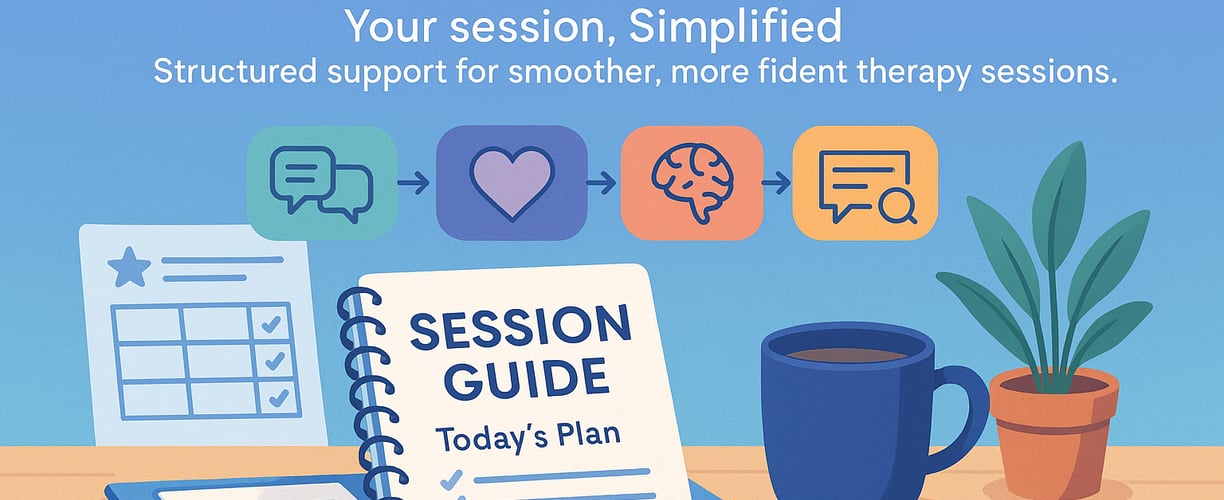 Your session, Simplified
Structured support for smoother, more fident therapy sessions.

SESSION GUIDE
Today's Plan